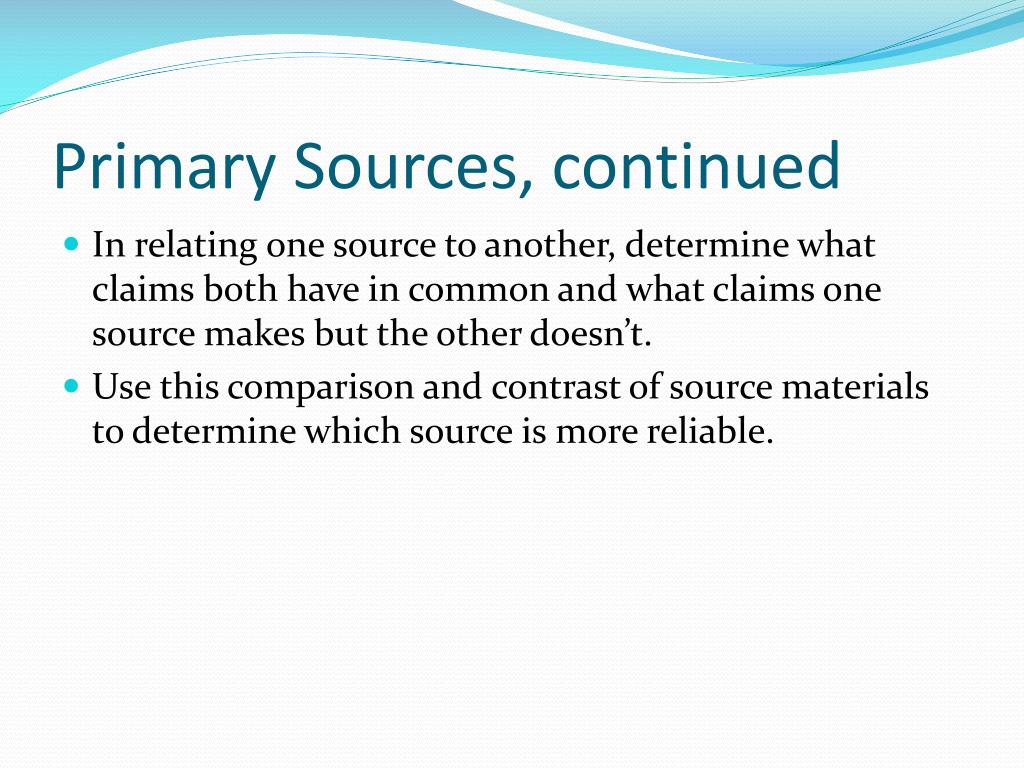 Primary Sources, continued

In relating one source to another, determine what claims both have in common and what claims one source makes but the other doesn’t.

Use this comparison and contrast of source materials to determine which source is more reliable.